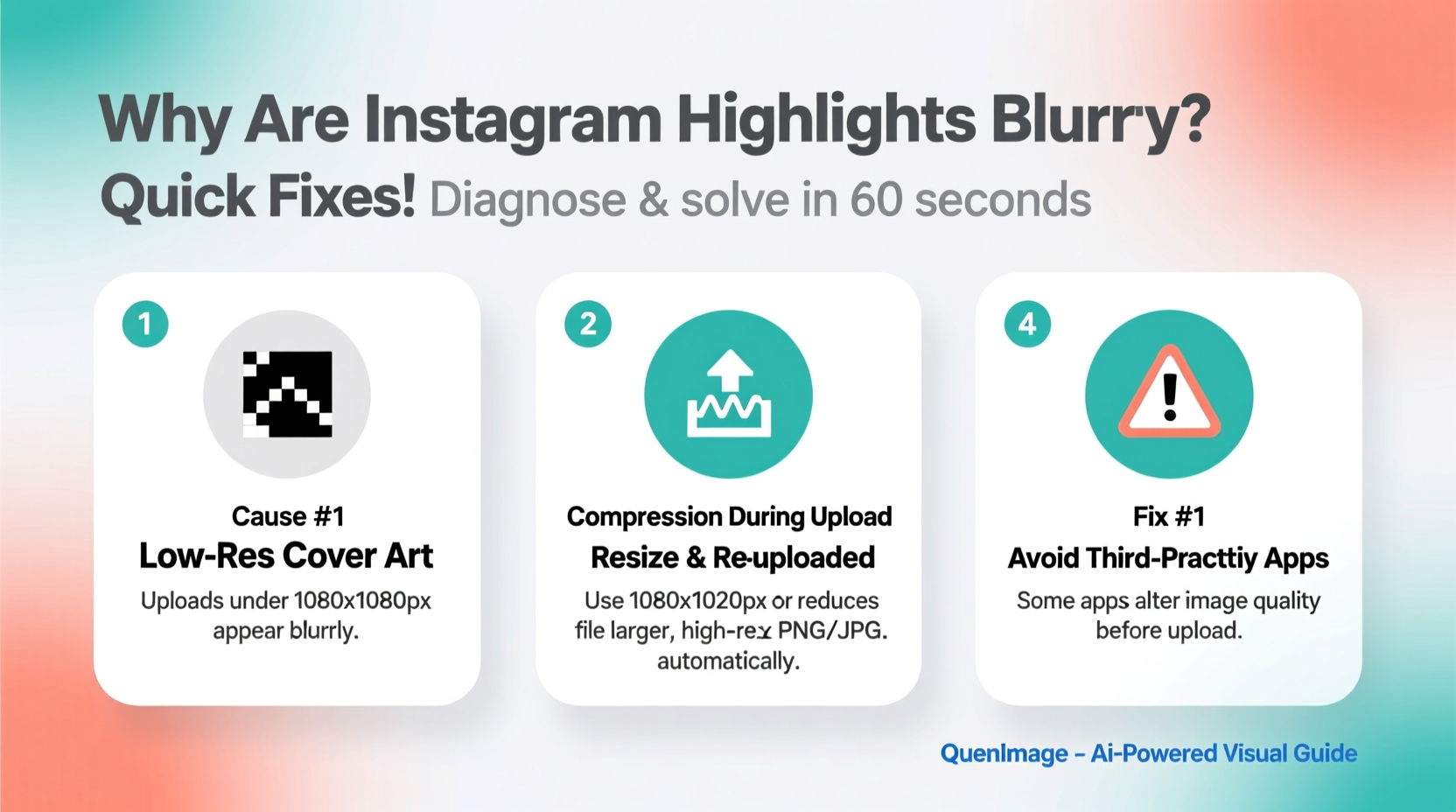 Why Are Instagram Highlights Blurry?

Quick Fixes! Diagnose & solve in 60 seconds

1

Cause #1

Low-Res Cover Art

Uploads under 1080x1080px appear blurrly.

2

Compression During Upload

Resize & Re-uploaded

Use 1080x1020px or reduces file larger, high-rex PNG/JPG. automatically.

4

Fix #1

Avoid Third-Practtiy Apps

Some apps alter image quality before upload.

QuenImage – Ai-Powered Visual Guide